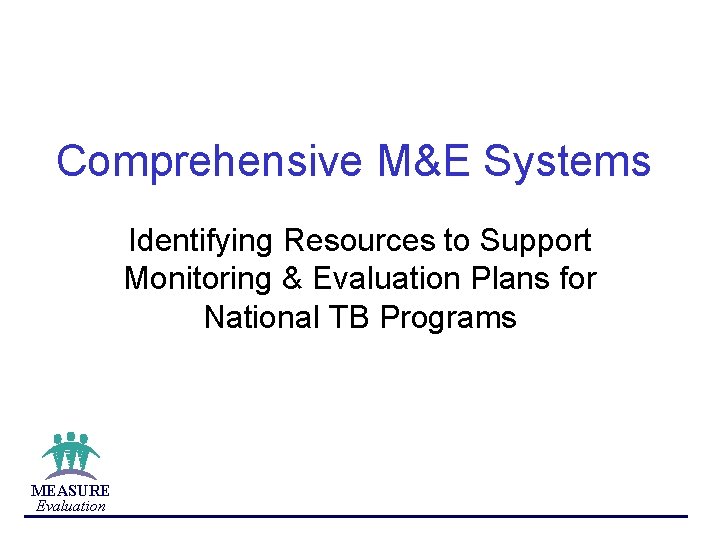 Comprehensive M&E Systems

Identifying Resources to Support Monitoring & Evaluation Plans for National TB Programs

MEASURE
Evaluation